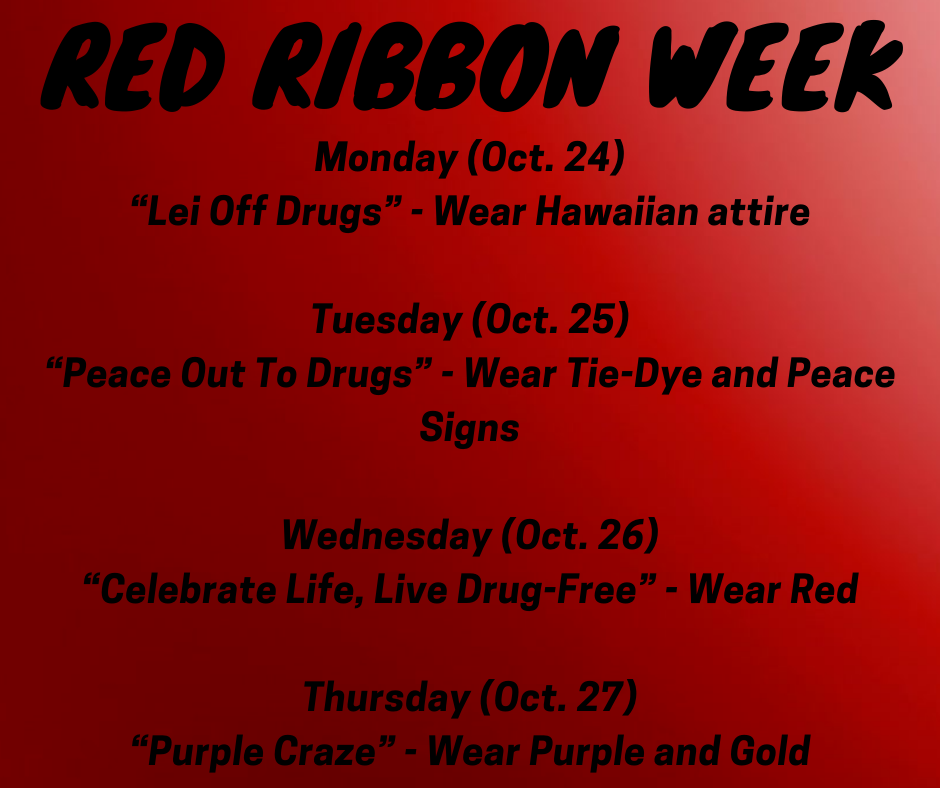 RED RIBBON WEEK

Monday (Oct. 24)
“Lei Off Drugs” - Wear Hawaiian attire

Tuesday (Oct. 25)
“Peace Out To Drugs” - Wear Tie-Dye and Peace Signs

Wednesday (Oct. 26)
“Celebrate Life, Live Drug-Free” - Wear Red

Thursday (Oct. 27)
“Purple Craze” - Wear Purple and Gold